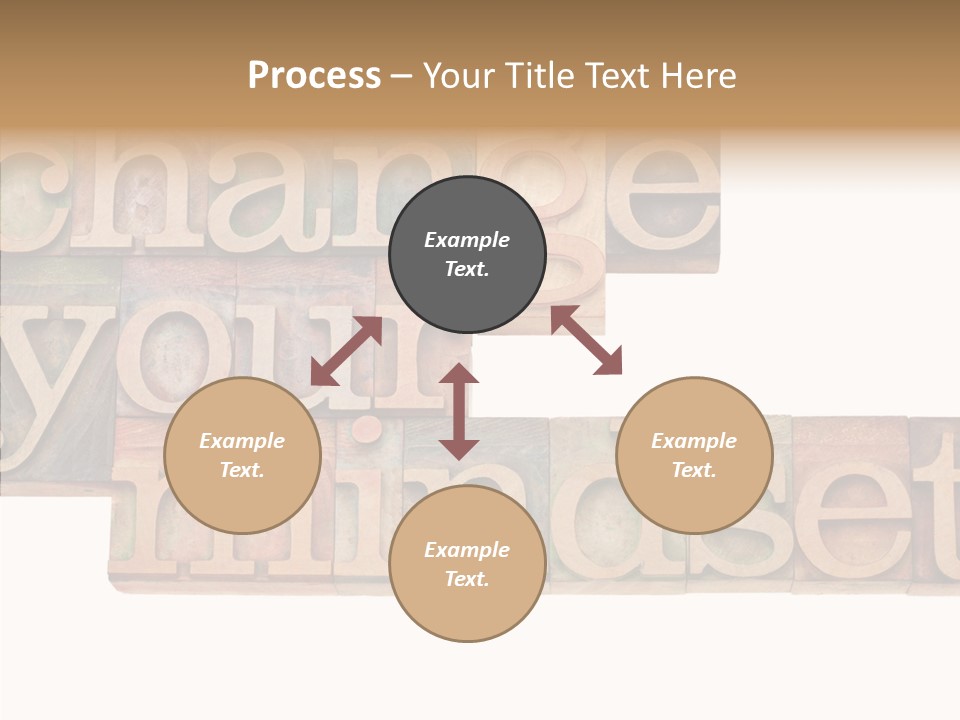 Process – Your Title Text Here

change your mindset

Example Text.

Example Text.

Example Text.

Example Text.